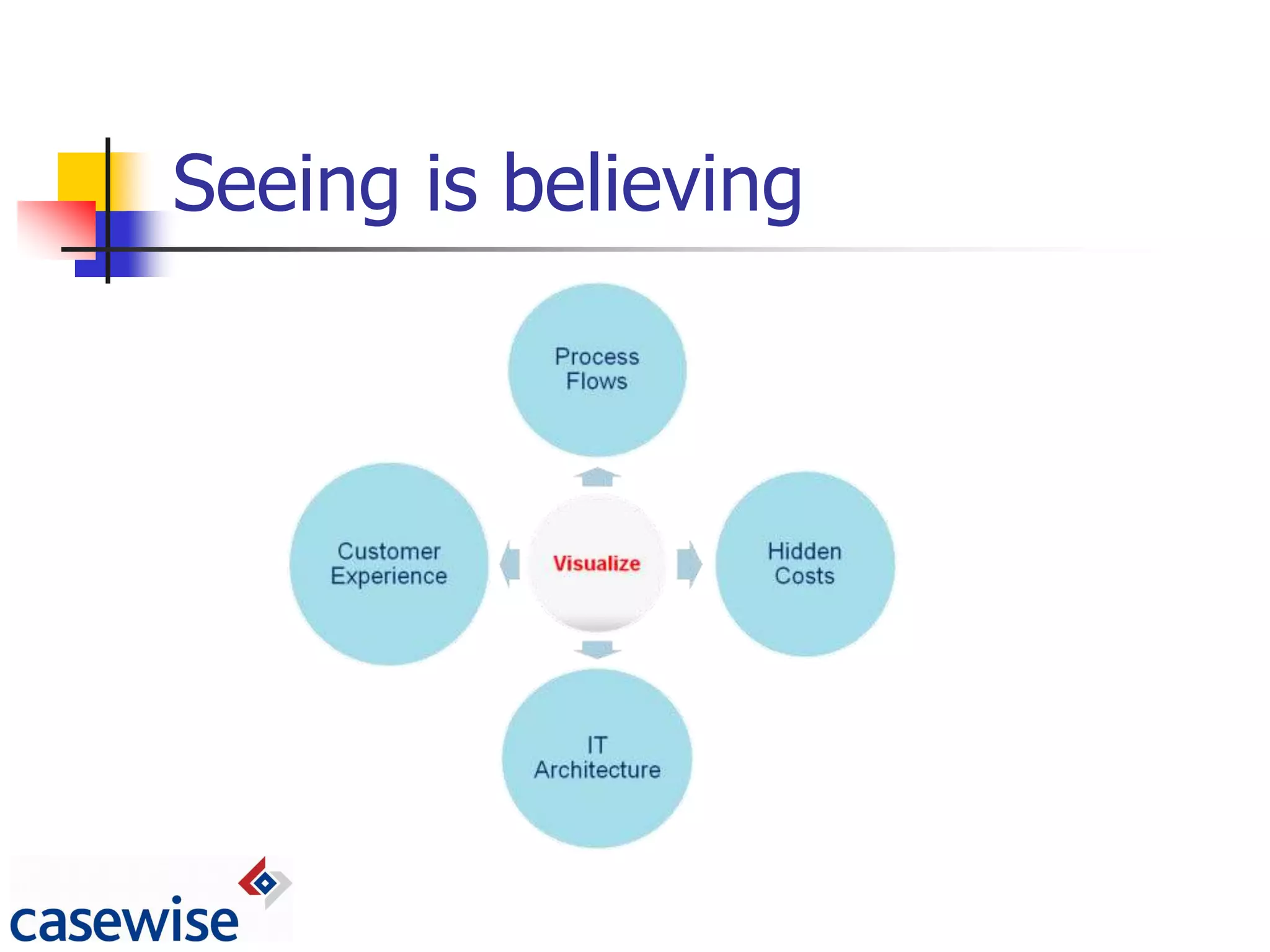 Seeing is believing

Process Flows

Customer Experience

Visualize

Hidden Costs

IT Architecture

casewise